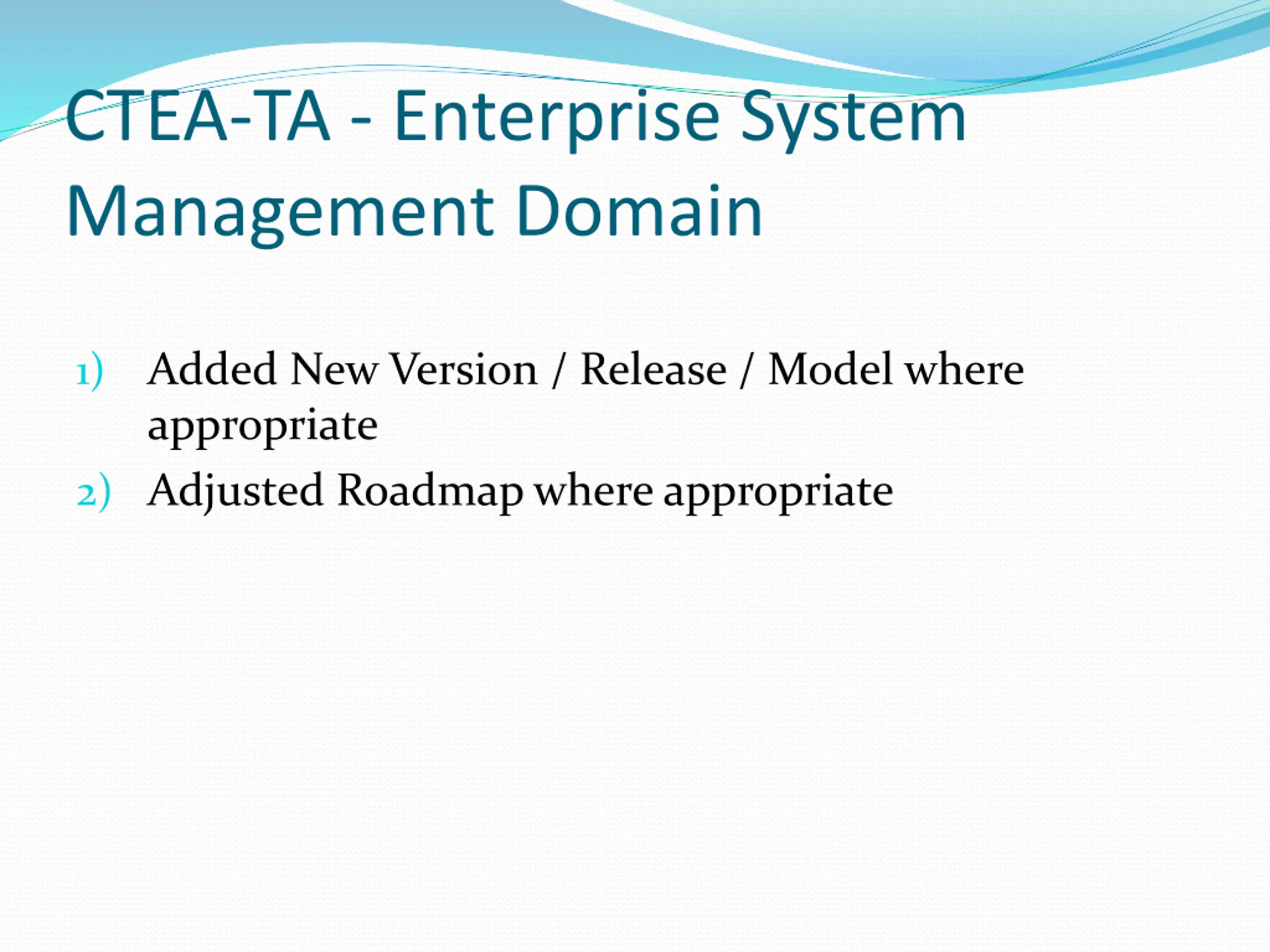 CTEA-TA - Enterprise System Management Domain

1) Added New Version / Release / Model where appropriate
2) Adjusted Roadmap where appropriate